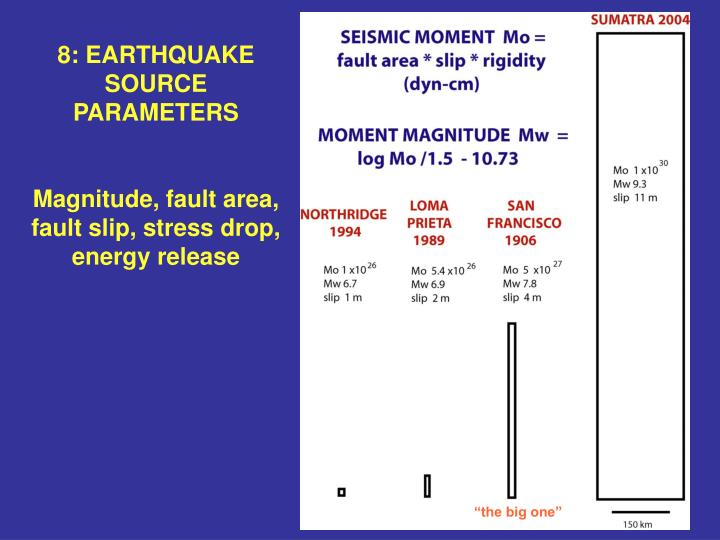 8: EARTHQUAKE SOURCE PARAMETERS

Magnitude, fault area, fault slip, stress drop, energy release

SEISMIC MOMENT Mo = fault area * slip * rigidity (dyn-cm)

MOMENT MAGNITUDE Mw = log Mo /1.5 - 10.73

SUMATRA 2004

Mo $1 \times 10^{30}$
Mw 9.3
slip 11 m

NORTHRIDGE 1994

Mo $1 \times 10^{26}$
Mw 6.7
slip 1 m

LOMA PRIETA 1989

Mo $5.4 \times 10^{26}$
Mw 6.9
slip 2 m

SAN FRANCISCO 1906

Mo $5 \times 10^{27}$
Mw 7.8
slip 4 m

"the big one"

150 km